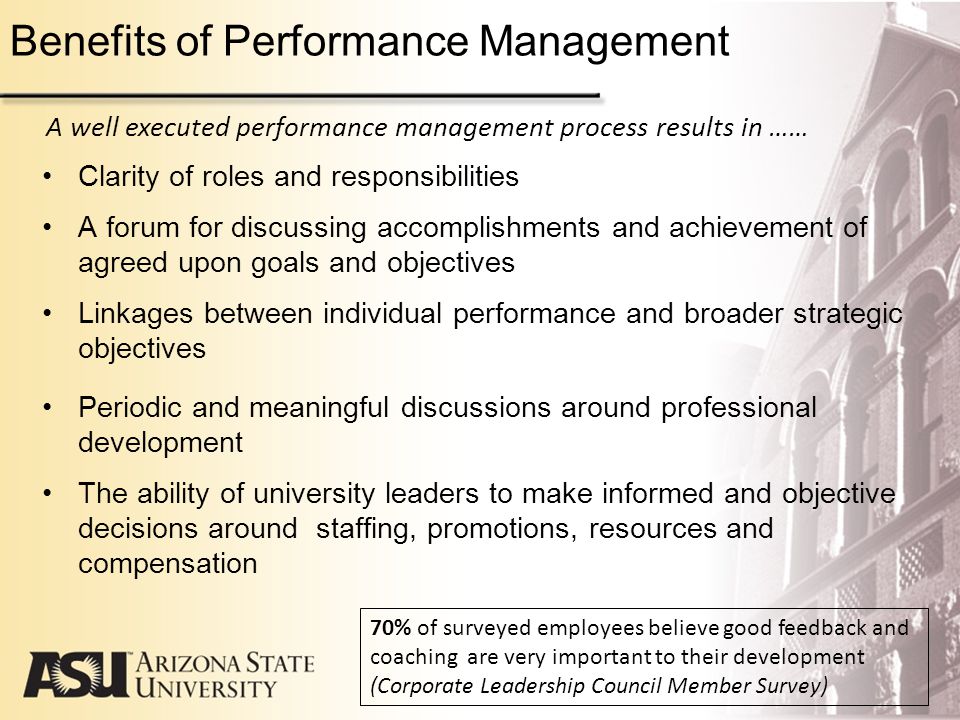 Benefits of Performance Management

A well executed performance management process results in ……

• Clarity of roles and responsibilities
• A forum for discussing accomplishments and achievement of agreed upon goals and objectives
• Linkages between individual performance and broader strategic objectives
• Periodic and meaningful discussions around professional development
• The ability of university leaders to make informed and objective decisions around staffing, promotions, resources and compensation

70% of surveyed employees believe good feedback and coaching are very important to their development (Corporate Leadership Council Member Survey)

ASU ARIZONA STATE UNIVERSITY